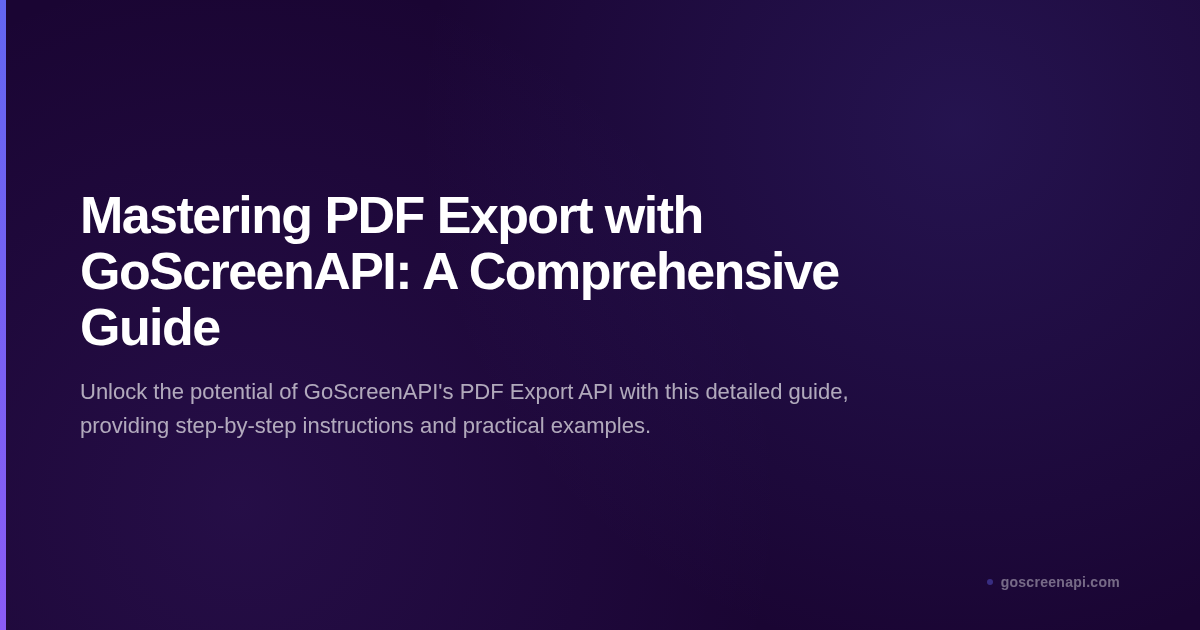 Mastering PDF Export with GoScreenAPI: A Comprehensive Guide

Unlock the potential of GoScreenAPI's PDF Export API with this detailed guide, providing step-by-step instructions and practical examples.

goscreenapi.com